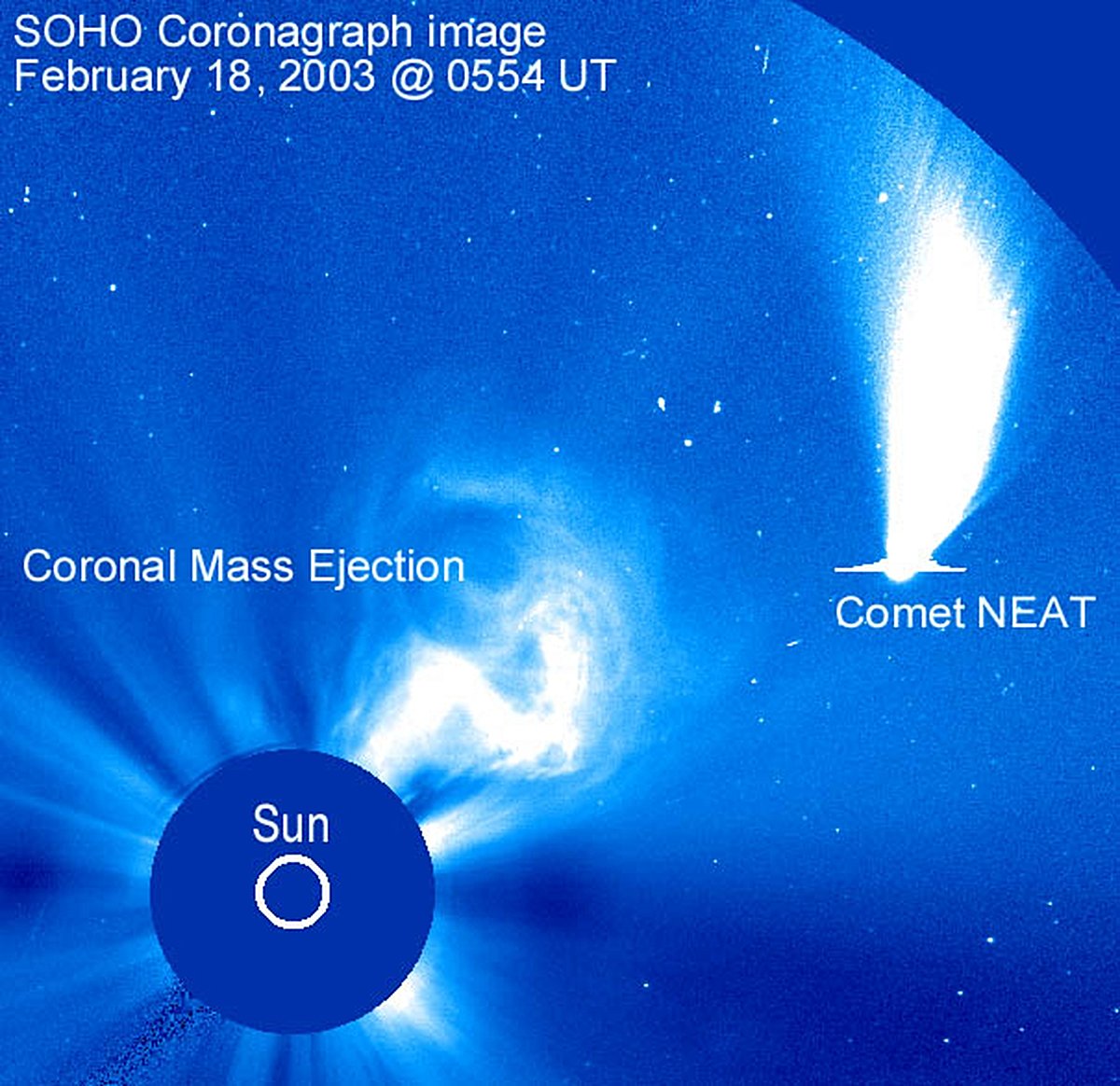 SOHO Coronagraph image
February 18, 2003 @ 0554 UT

Coronal Mass Ejection

Comet NEAT

Sun